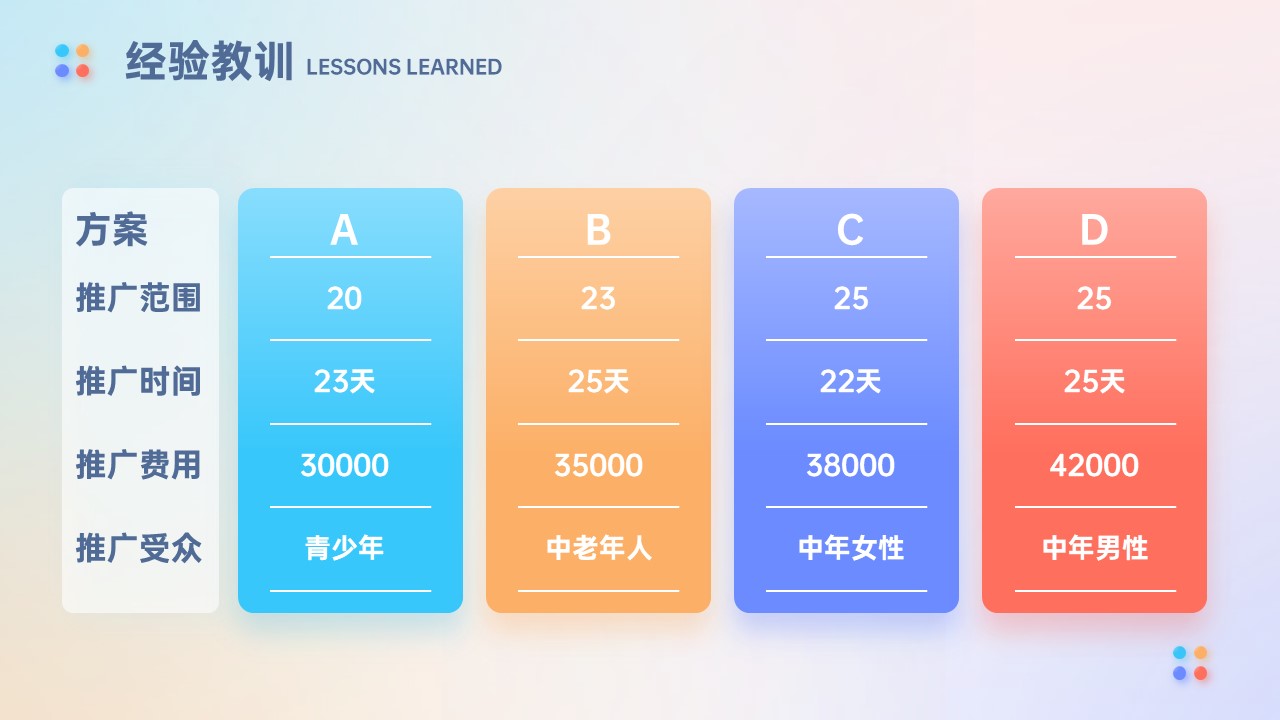 经验教训 LESSONS LEARNED

| 方案 | A | B | C | D |
|---|---|---|---|---|
| 推广范围 | 20 | 23 | 25 | 25 |
| 推广时间 | 23天 | 25天 | 22天 | 25天 |
| 推广费用 | 30000 | 35000 | 38000 | 42000 |
| 推广受众 | 青少年 | 中老年人 | 中年女性 | 中年男性 |